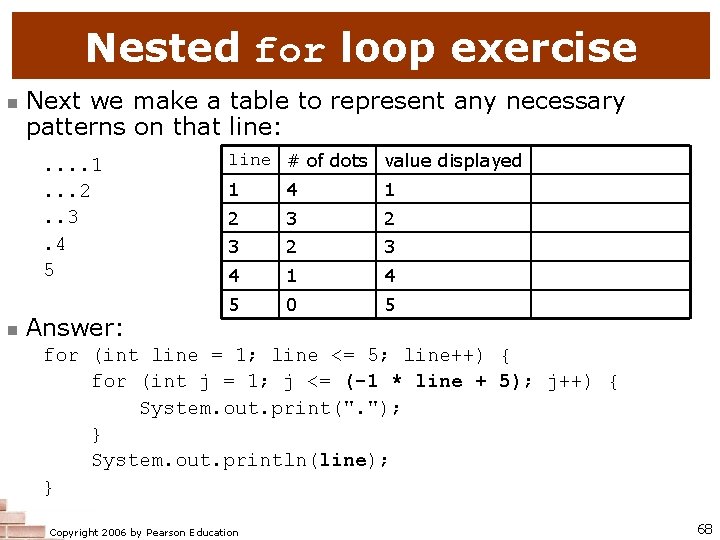 Nested for loop exercise

Next we make a table to represent any necessary patterns on that line:

....1
...2
..3
.4
5

| line | # of dots | value displayed | |
|---|---|---|---|
| 1 | 4 | 1 | |
| 2 | 3 | 2 | |
| 3 | 2 | 3 | |
| 4 | 1 | 4 | |
| 5 | 0 | 5 | |

Answer:

for (int line = 1; line <= 5; line++) {
    for (int j = 1; j <= (-1 * line + 5); j++) {
        System.out.print(".");
    }
    System.out.println(line);
}

Copyright 2006 by Pearson Education

68